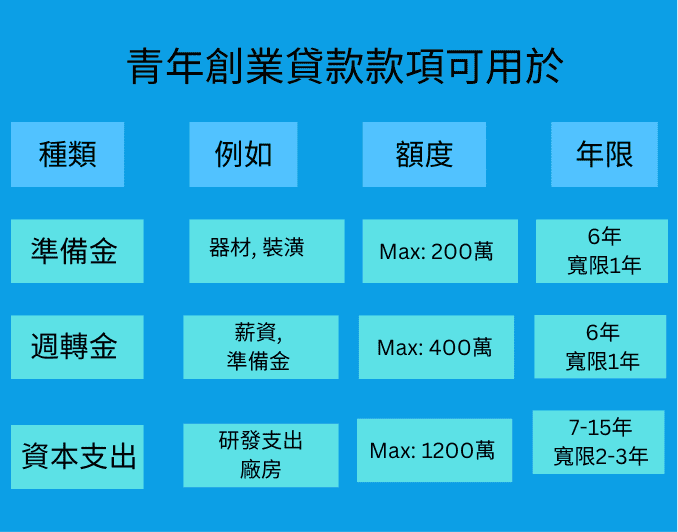 青年創業貸款款項可用於

| 種類 | 例如 | 額度 | 年限 |
|---|---|---|---|
| 準備金 | 器材, 裝潢 | Max: 200萬 | 6年 寬限1年 |
| 週轉金 | 薪資, 準備金 | Max: 400萬 | 6年 寬限1年 |
| 資本支出 | 研發支出 廠房 | Max: 1200萬 | 7-15年 寬限2-3年 |